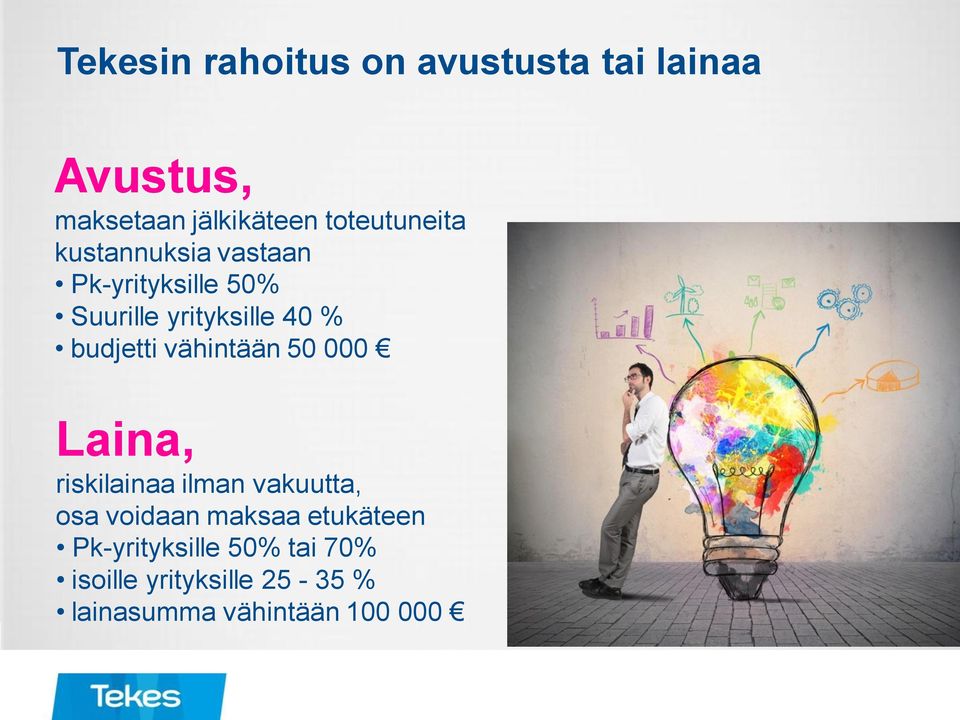 Tekesin rahoitus on avustusta tai lainaa

Avustus,
maksetaan jälkikäteen toteutuneita kustannuksia vastaan
• Pk-yrityksille 50%
• Suurille yrityksille 40 %
• budjetti vähintään 50 000 €

Laina,
riskilainaa ilman vakuutta, osa voidaan maksaa etukäteen
• Pk-yrityksille 50% tai 70%
• isoille yrityksille 25 - 35 %
• lainasumma vähintään 100 000 €

Tekes